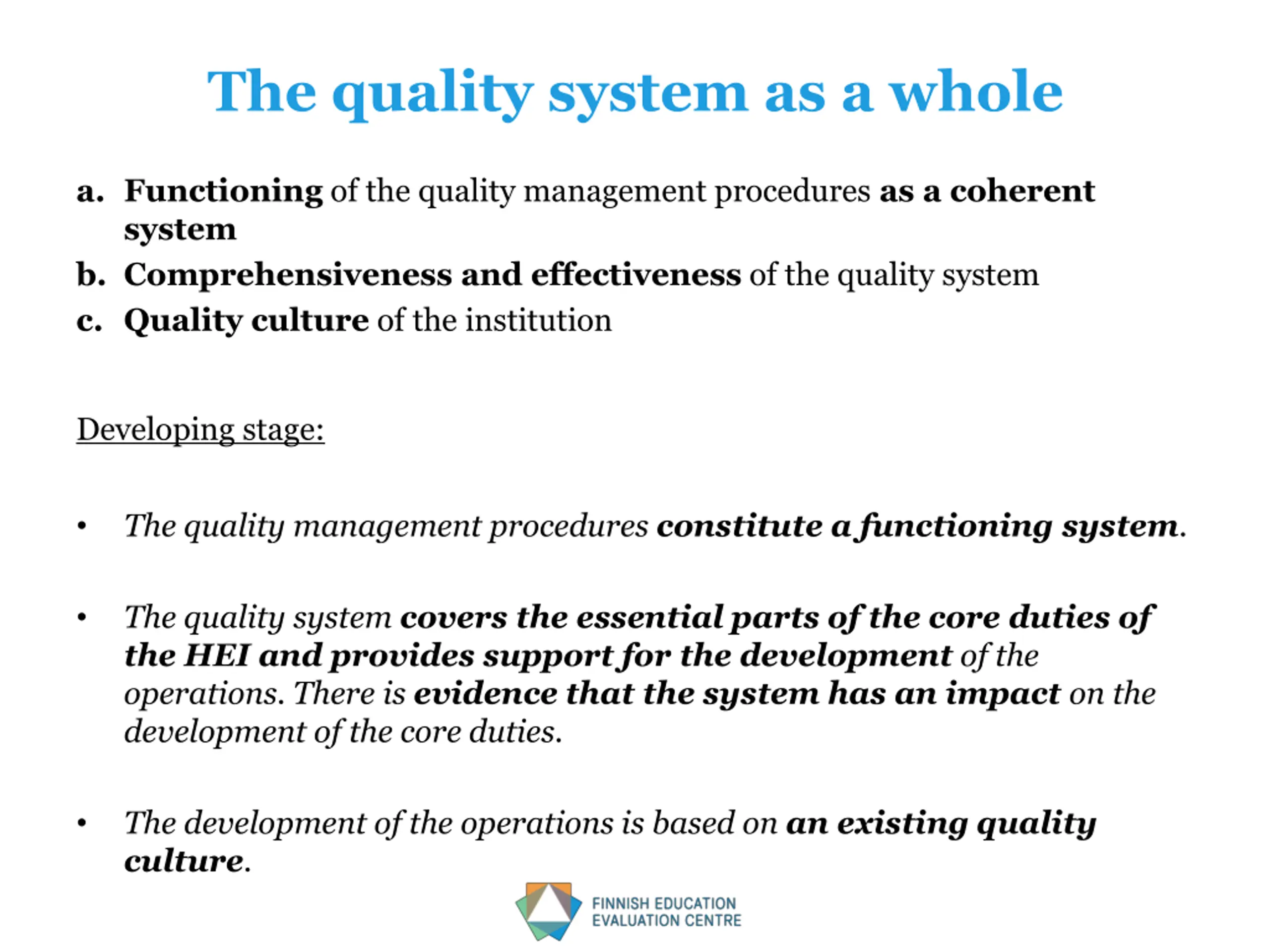 The quality system as a whole

a. Functioning of the quality management procedures as a coherent system
b. Comprehensiveness and effectiveness of the quality system
c. Quality culture of the institution

Developing stage:

• The quality management procedures constitute a functioning system.

• The quality system covers the essential parts of the core duties of the HEI and provides support for the development of the operations. There is evidence that the system has an impact on the development of the core duties.

• The development of the operations is based on an existing quality culture.

FINNISH EDUCATION EVALUATION CENTRE